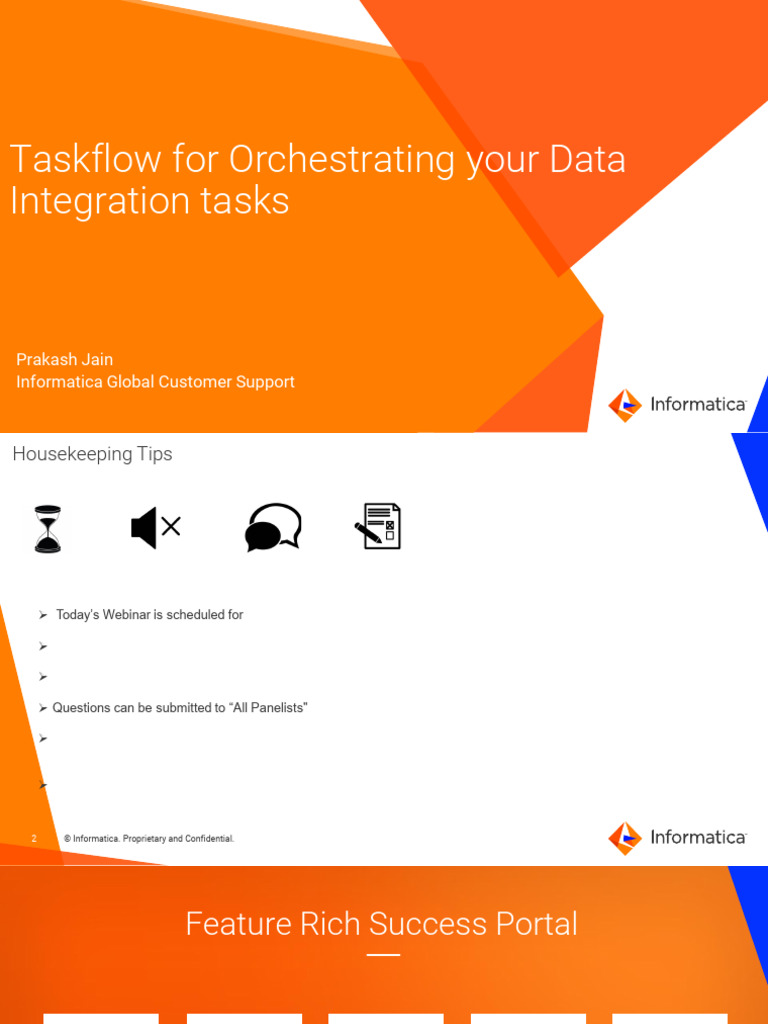 Taskflow for Orchestrating your Data Integration tasks

Prakash Jain
Informatica Global Customer Support

Informatica

Housekeeping Tips

➢ Today's Webinar is scheduled for

➢

➢

➢ Questions can be submitted to "All Panelists"

➢

➢

2 © Informatica. Proprietary and Confidential.

Informatica

Feature Rich Success Portal